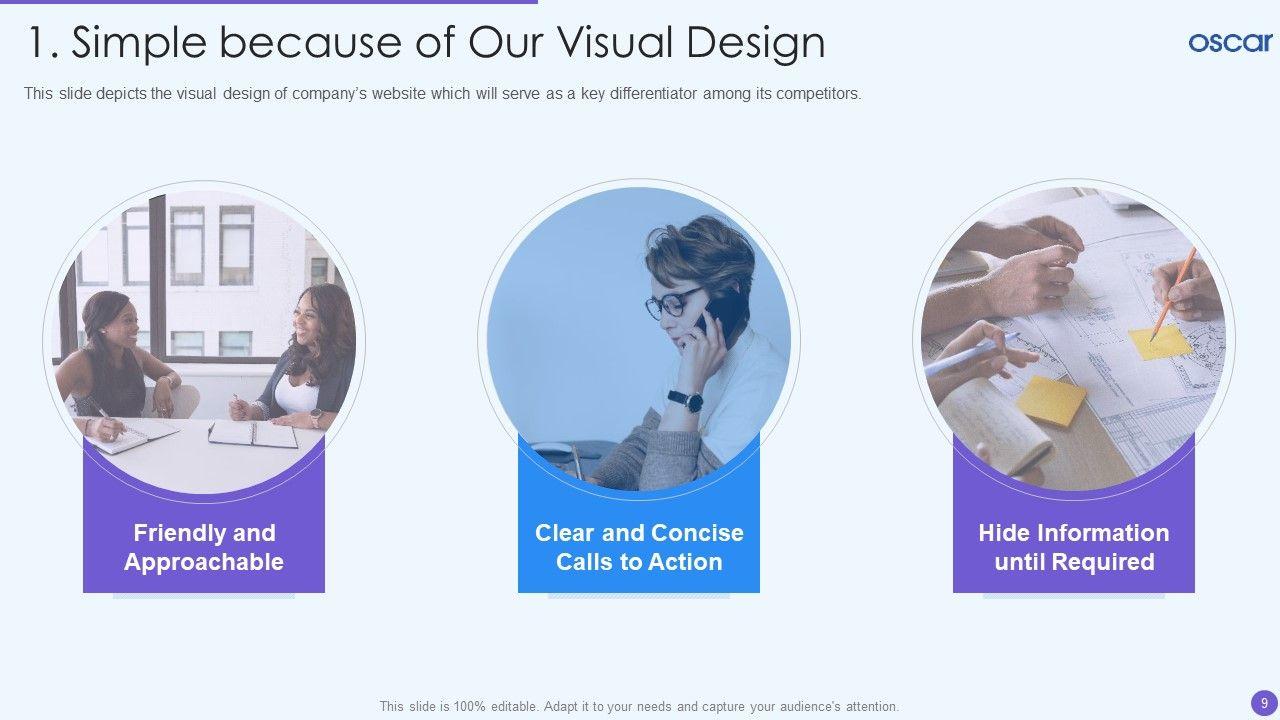 1. Simple because of Our Visual Design

oscar

This slide depicts the visual design of company's website which will serve as a key differentiator among its competitors.

Friendly and Approachable

Clear and Concise Calls to Action

Hide Information until Required

This slide is 100% editable. Adapt it to your needs and capture your audience's attention.

9